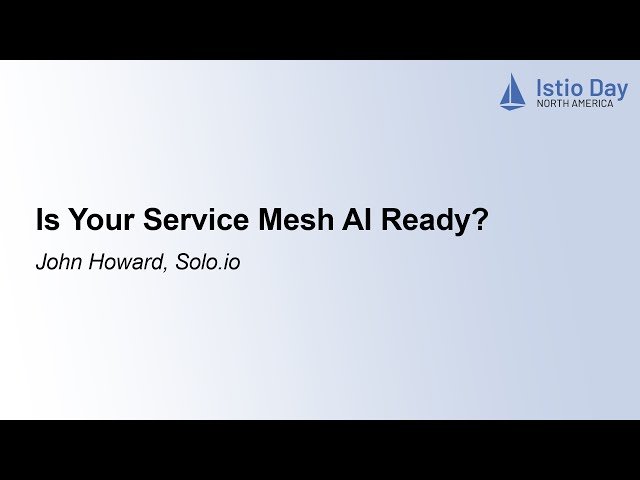 Istio Day
NORTH AMERICA

Is Your Service Mesh AI Ready?

John Howard, Solo.io